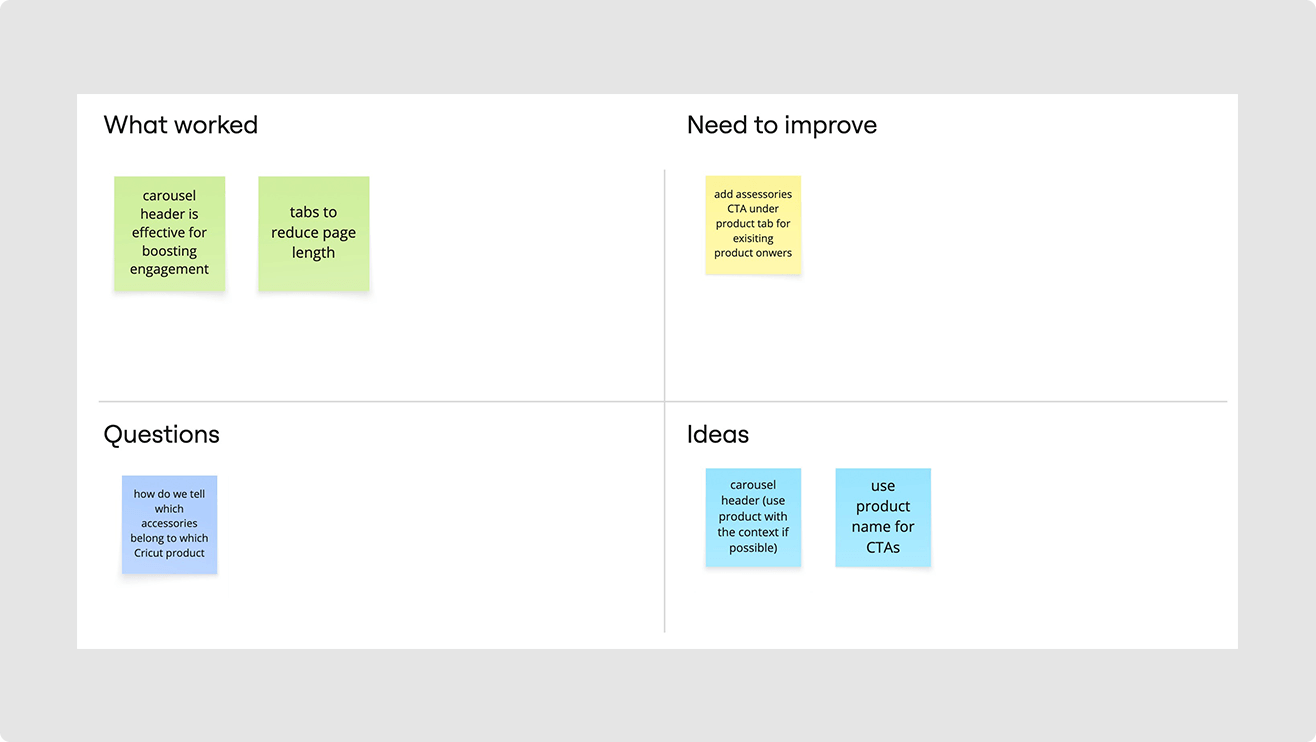 What worked

carousel header is effective for boosting engagement

tabs to reduce page length

Need to improve

add assessories CTA under product tab for exisiting product onwers

Questions

how do we tell which accessories belong to which Cricut product

Ideas

carousel header (use product with the context if possible)

use product name for CTAs